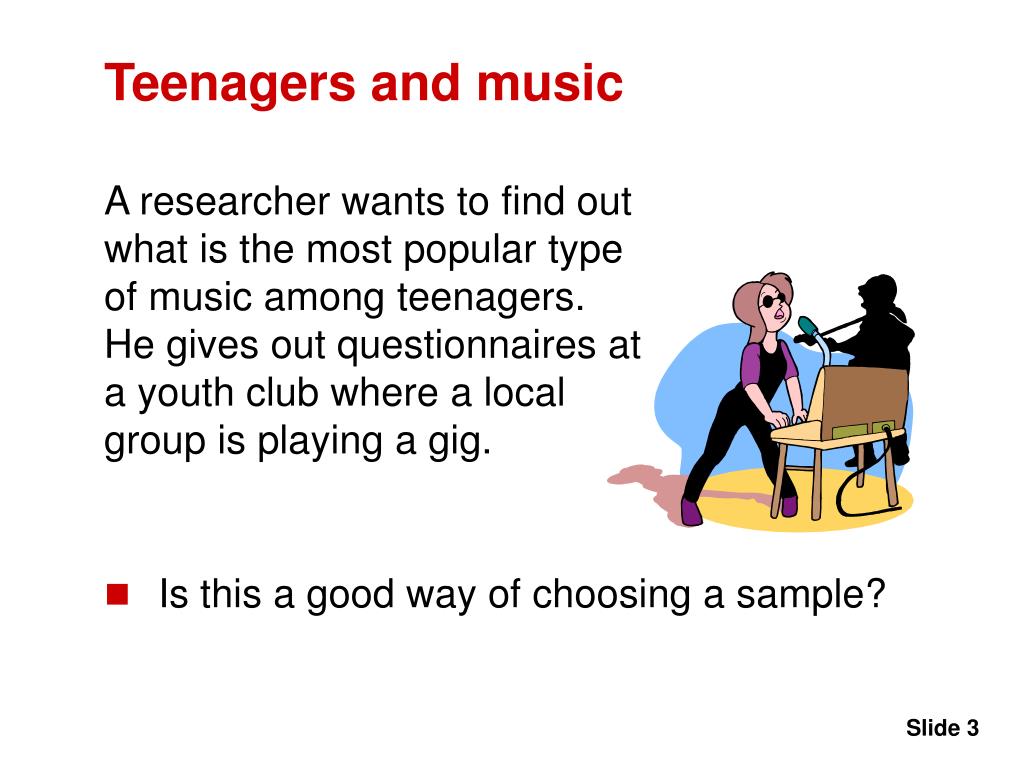 Teenagers and music

A researcher wants to find out what is the most popular type of music among teenagers. He gives out questionnaires at a youth club where a local group is playing a gig.

Is this a good way of choosing a sample?

Slide 3